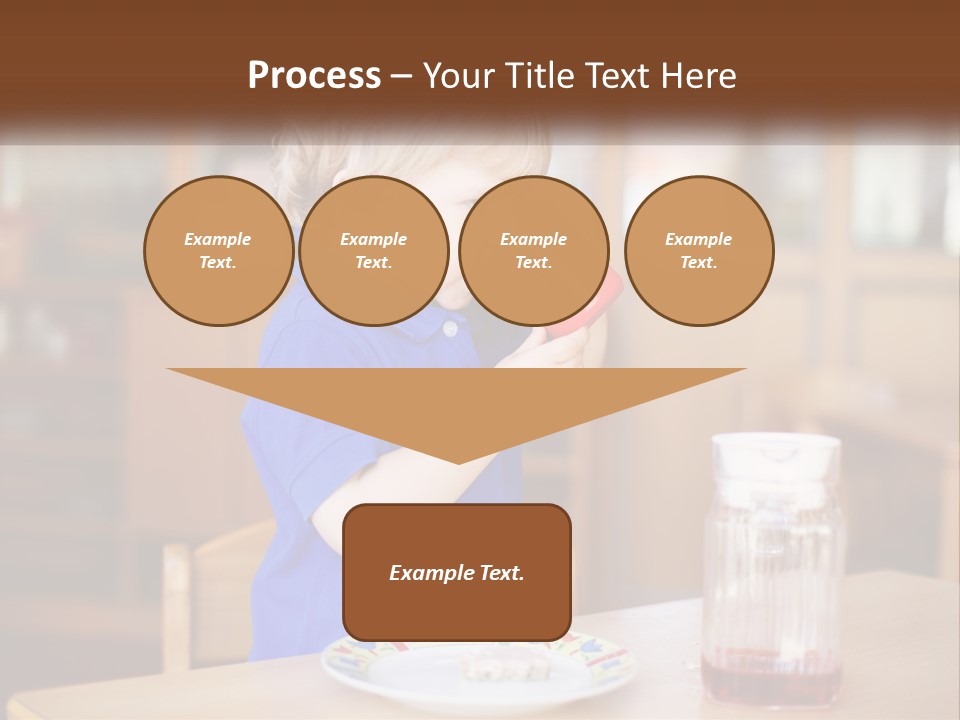 Process – Your Title Text Here

Example Text.

Example Text.

Example Text.

Example Text.

Example Text.